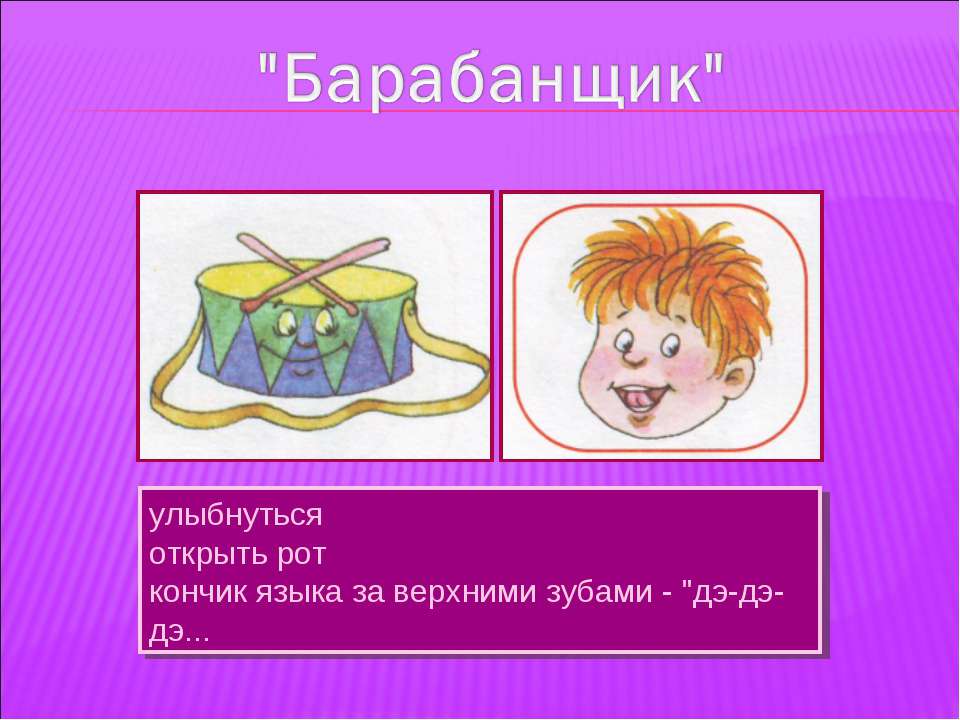 "Барабанщик"

улыбнуться
открыть рот
кончик языка за верхними зубами - "дэ-дэ-дэ...